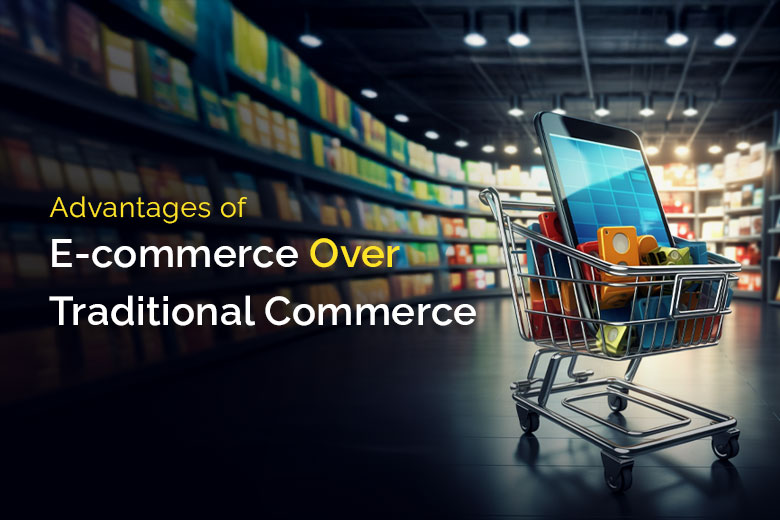 Advantages of
E-commerce Over
Traditional Commerce